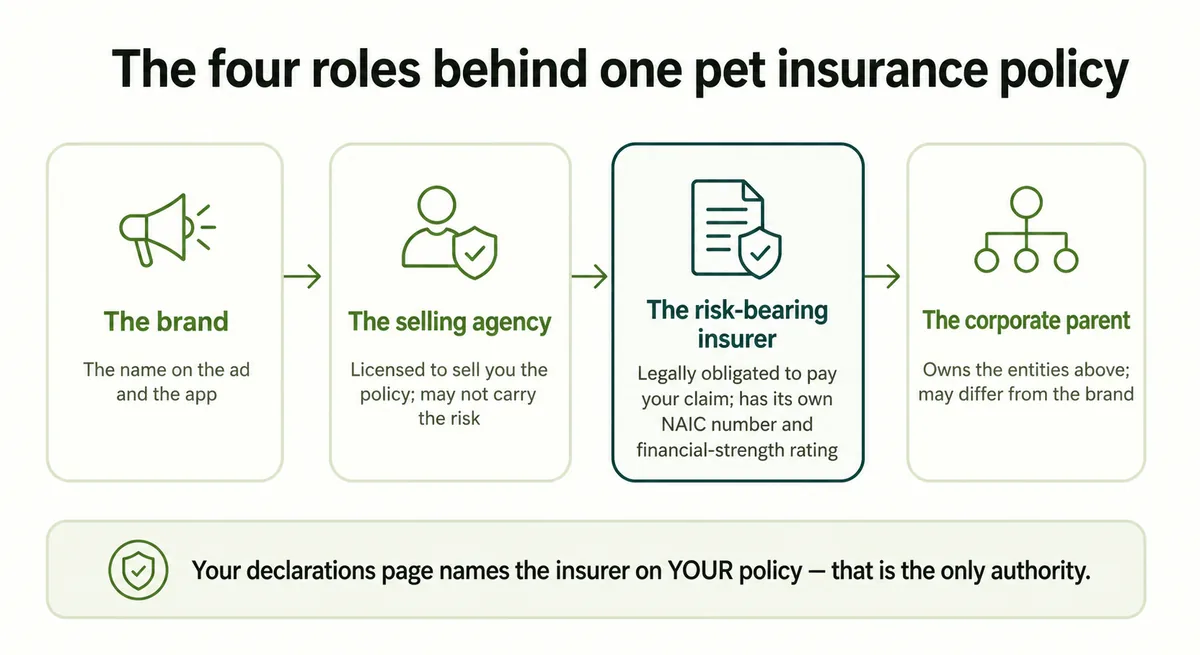 The four roles behind one pet insurance policy

The brand

The name on the ad and the app

The selling agency

Licensed to sell you the policy; may not carry the risk

The risk-bearing insurer

Legally obligated to pay your claim; has its own NAIC number and financial-strength rating

The corporate parent

Owns the entities above; may differ from the brand

Your declarations page names the insurer on YOUR policy — that is the only authority.